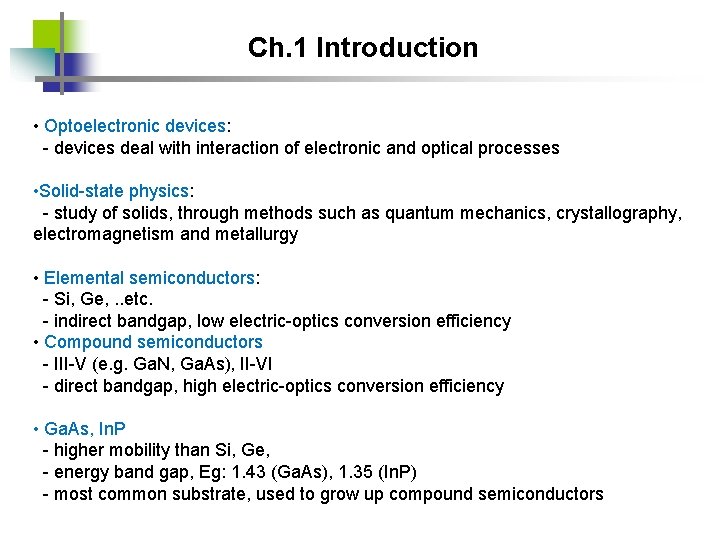 Ch.1 Introduction

• Optoelectronic devices:
- devices deal with interaction of electronic and optical processes

•Solid-state physics:
- study of solids, through methods such as quantum mechanics, crystallography, electromagnetism and metallurgy

• Elemental semiconductors:
- Si, Ge, ..etc.
- indirect bandgap, low electric-optics conversion efficiency
• Compound semiconductors
- III-V (e.g. GaN, GaAs), II-VI
- direct bandgap, high electric-optics conversion efficiency

• GaAs, InP
- higher mobility than Si, Ge,
- energy band gap, Eg: 1.43 (GaAs), 1.35 (InP)
- most common substrate, used to grow up compound semiconductors